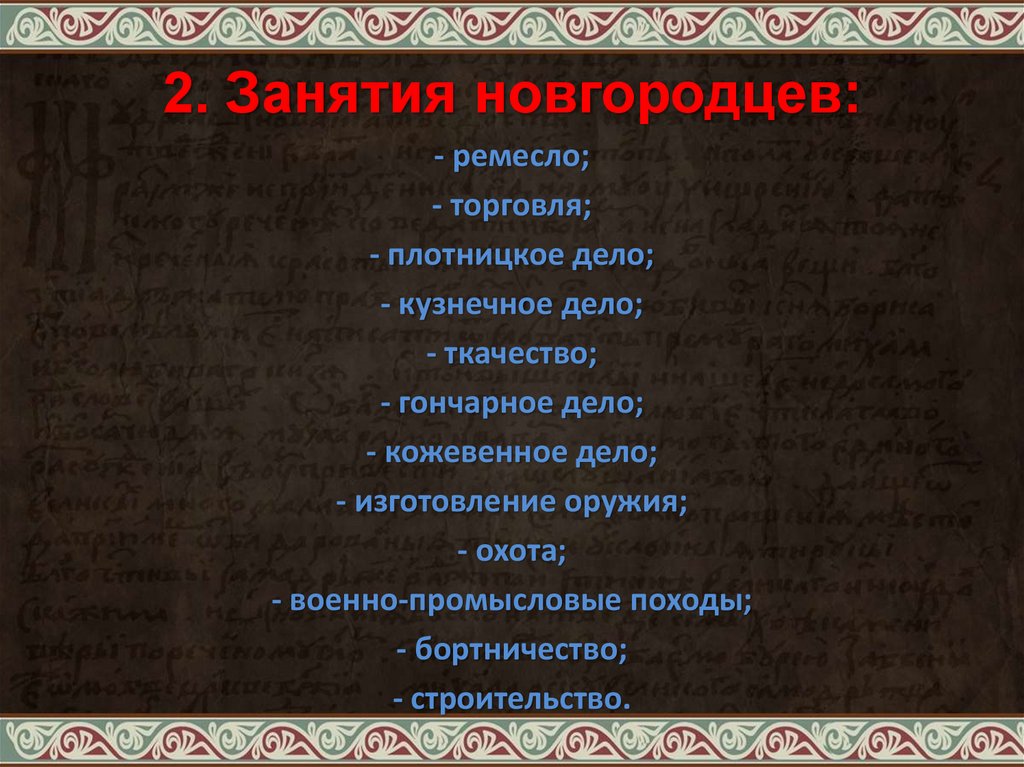 2. Занятия новгородцев:

- ремесло;

- торговля;

- плотницкое дело;

- кузнечное дело;

- ткачество;

- гончарное дело;

- кожевенное дело;

- изготовление оружия;

- охота;

- военно-промысловые походы;

- бортничество;

- строительство.